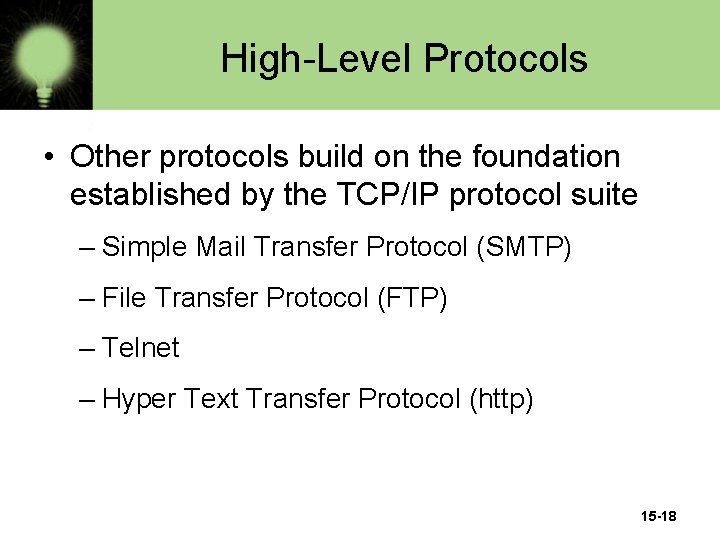 High-Level Protocols

• Other protocols build on the foundation established by the TCP/IP protocol suite

– Simple Mail Transfer Protocol (SMTP)

– File Transfer Protocol (FTP)

– Telnet

– Hyper Text Transfer Protocol (http)

15-18